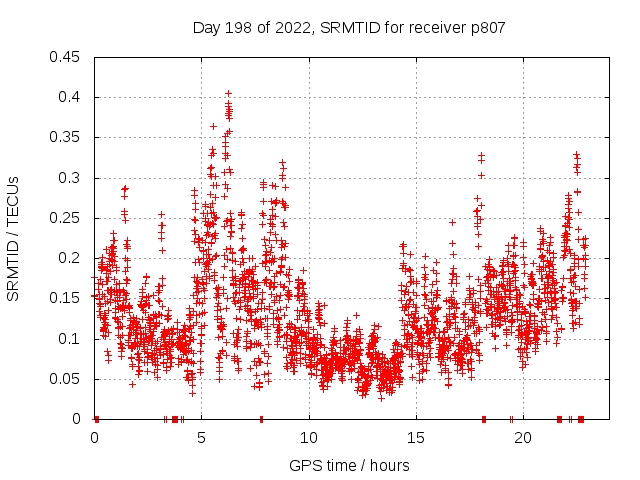 Day 198 of 2022, SRMTID for receiver p807

SRMTID / TECUs

0.45
0.4
0.35
0.3
0.25
0.2
0.15
0.1
0.05
0

0
5
10
15
20

GPS time / hours